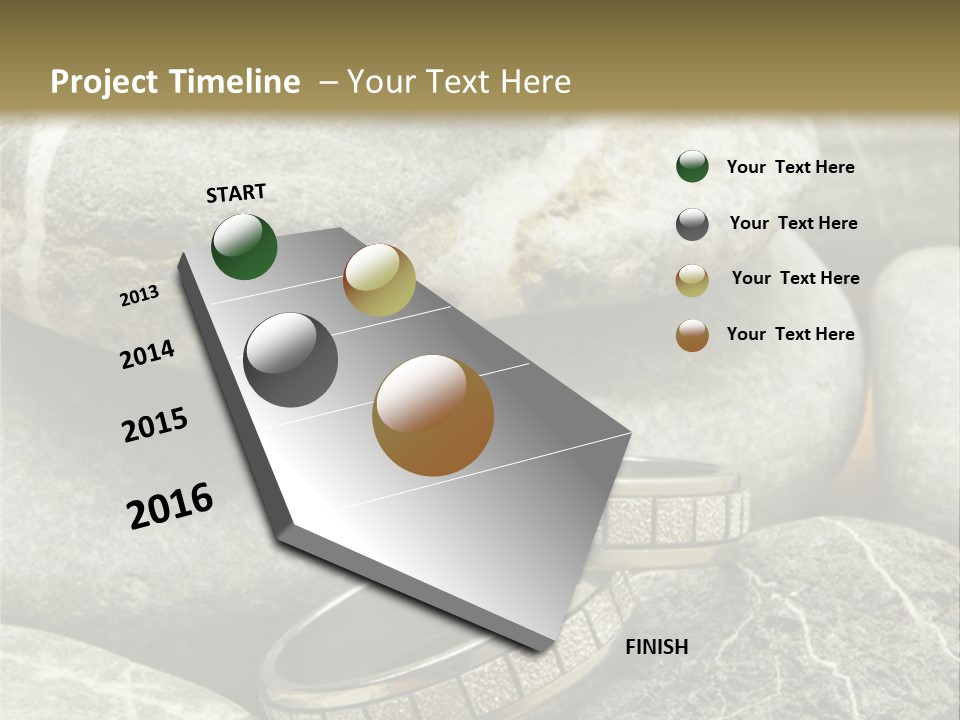 Project Timeline – Your Text Here

START

2013

2014

2015

2016

FINISH

Your Text Here

Your Text Here

Your Text Here

Your Text Here